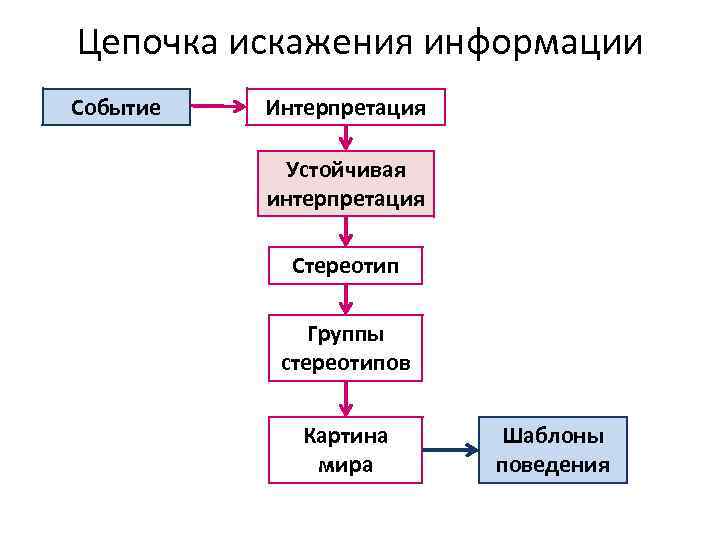 Цепочка искажения информации

Событие

Интерпретация

Устойчивая интерпретация

Стереотип

Группы стереотипов

Картина мира

Шаблоны поведения